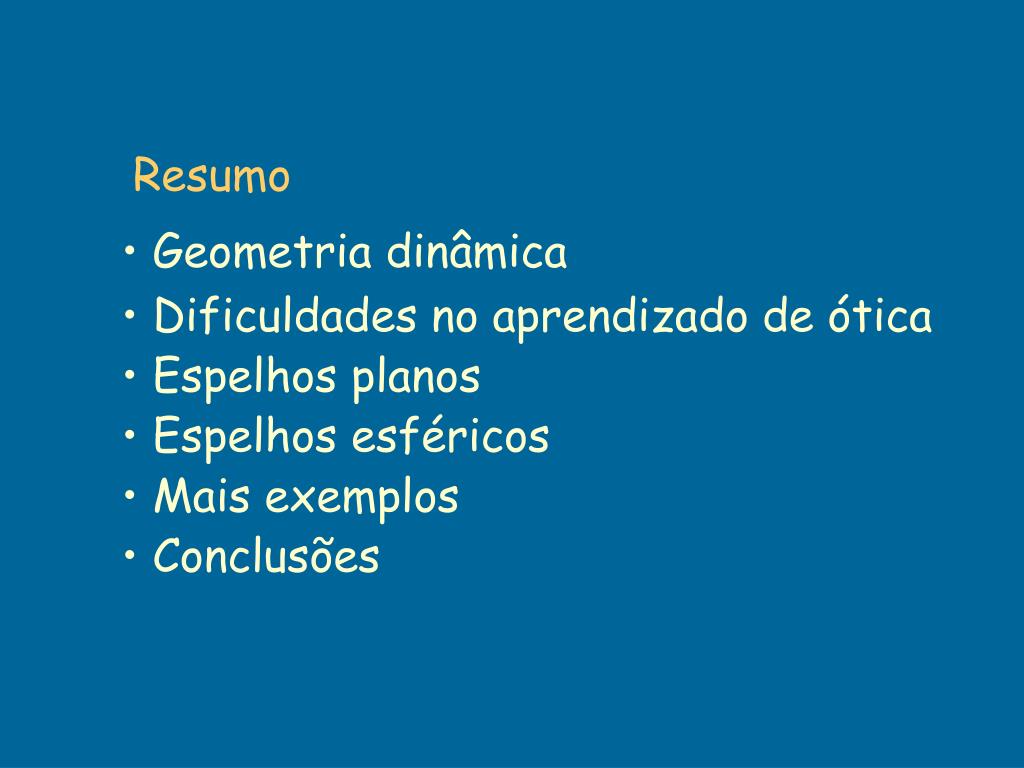 Resumo

• Geometria dinâmica
• Dificuldades no aprendizado de ótica
• Espelhos planos
• Espelhos esféricos
• Mais exemplos
• Conclusões